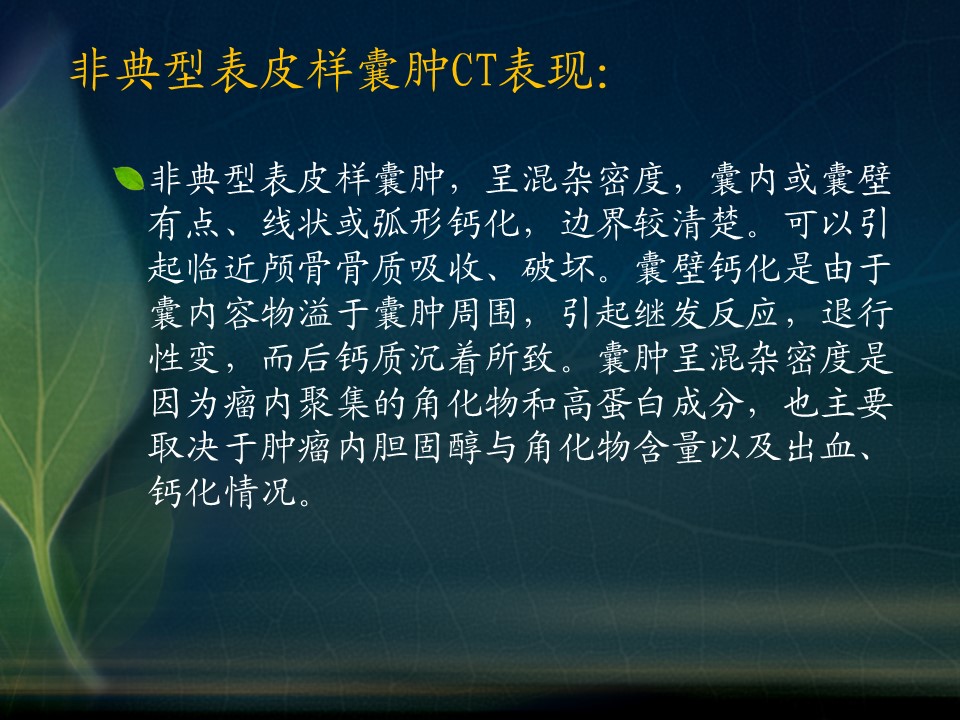 非典型表皮样囊肿CT表现:

非典型表皮样囊肿，呈混杂密度，囊内或囊壁有点、线状或弧形钙化，边界较清楚。可以引起临近颅骨骨质吸收、破坏。囊壁钙化是由于囊内容物溢于囊肿周围，引起继发反应，退行性变，而后钙质沉着所致。囊肿呈混杂密度是因为瘤内聚集的角化物和高蛋白成分，也主要取决于肿瘤内胆固醇与角化物含量以及出血、钙化情况。